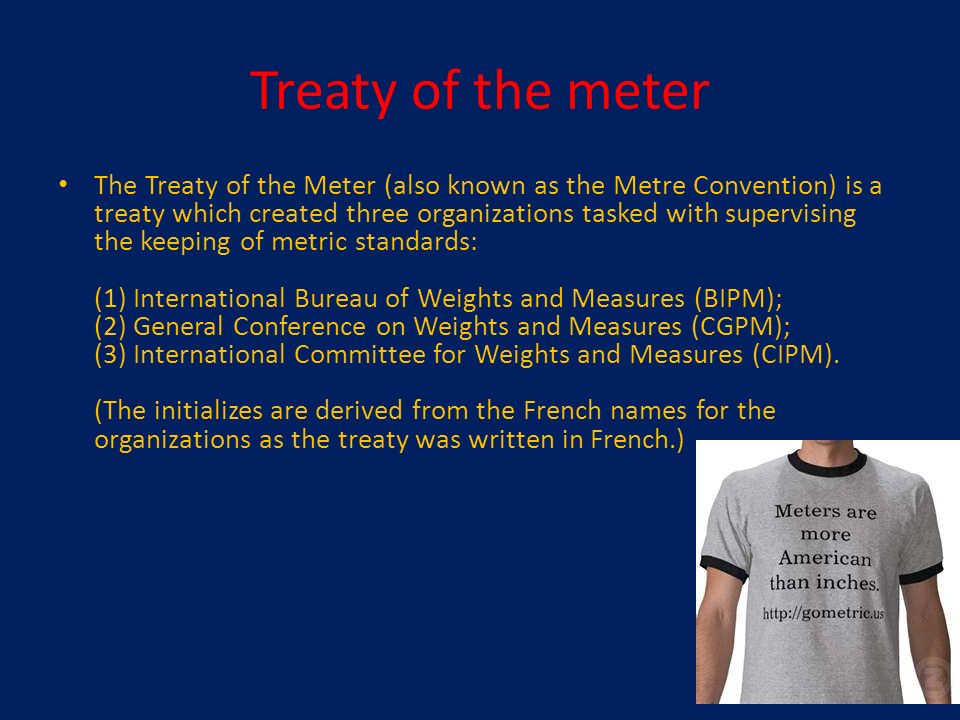 Treaty of the meter

• The Treaty of the Meter (also known as the Metre Convention) is a treaty which created three organizations tasked with supervising the keeping of metric standards:

(1) International Bureau of Weights and Measures (BIPM);
(2) General Conference on Weights and Measures (CGPM);
(3) International Committee for Weights and Measures (CIPM).

(The initializes are derived from the French names for the organizations as the treaty was written in French.)

Meters are more American than inches.
http://gometric.us